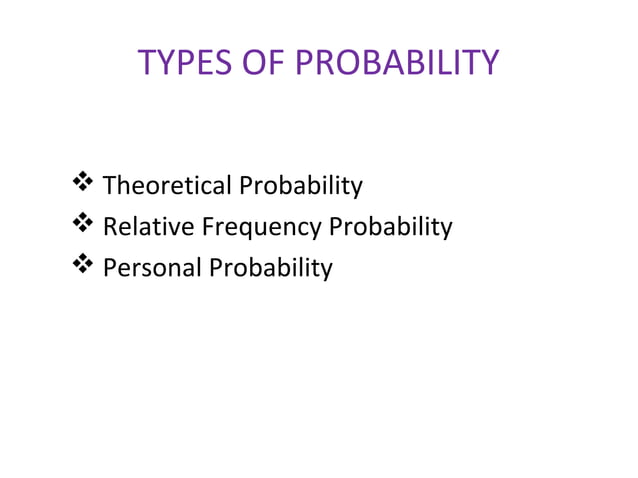 TYPES OF PROBABILITY

❖ Theoretical Probability
❖ Relative Frequency Probability
❖ Personal Probability